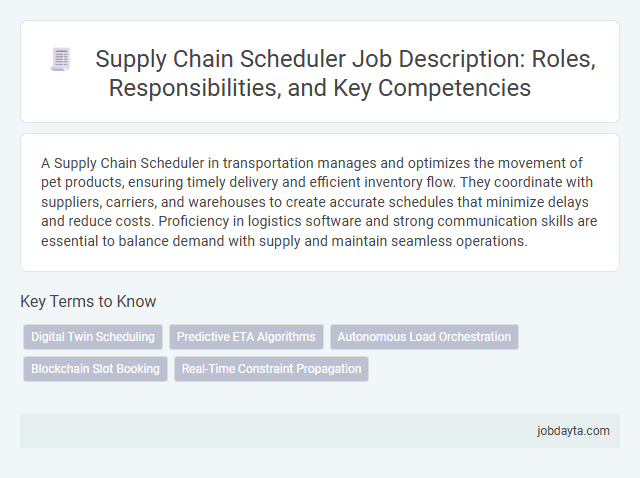 Supply Chain Scheduler Job Description: Roles, Responsibilities, and Key Competencies

A Supply Chain Scheduler in transportation manages and optimizes the movement of pet products, ensuring timely delivery and efficient inventory flow. They coordinate with suppliers, carriers, and warehouses to create accurate schedules that minimize delays and reduce costs. Proficiency in logistics software and strong communication skills are essential to balance demand with supply and maintain seamless operations.

Key Terms to Know

Digital Twin Scheduling

Predictive ETA Algorithms

Autonomous Load Orchestration

Blockchain Slot Booking

Real-Time Constraint Propagation

jobdayta.com